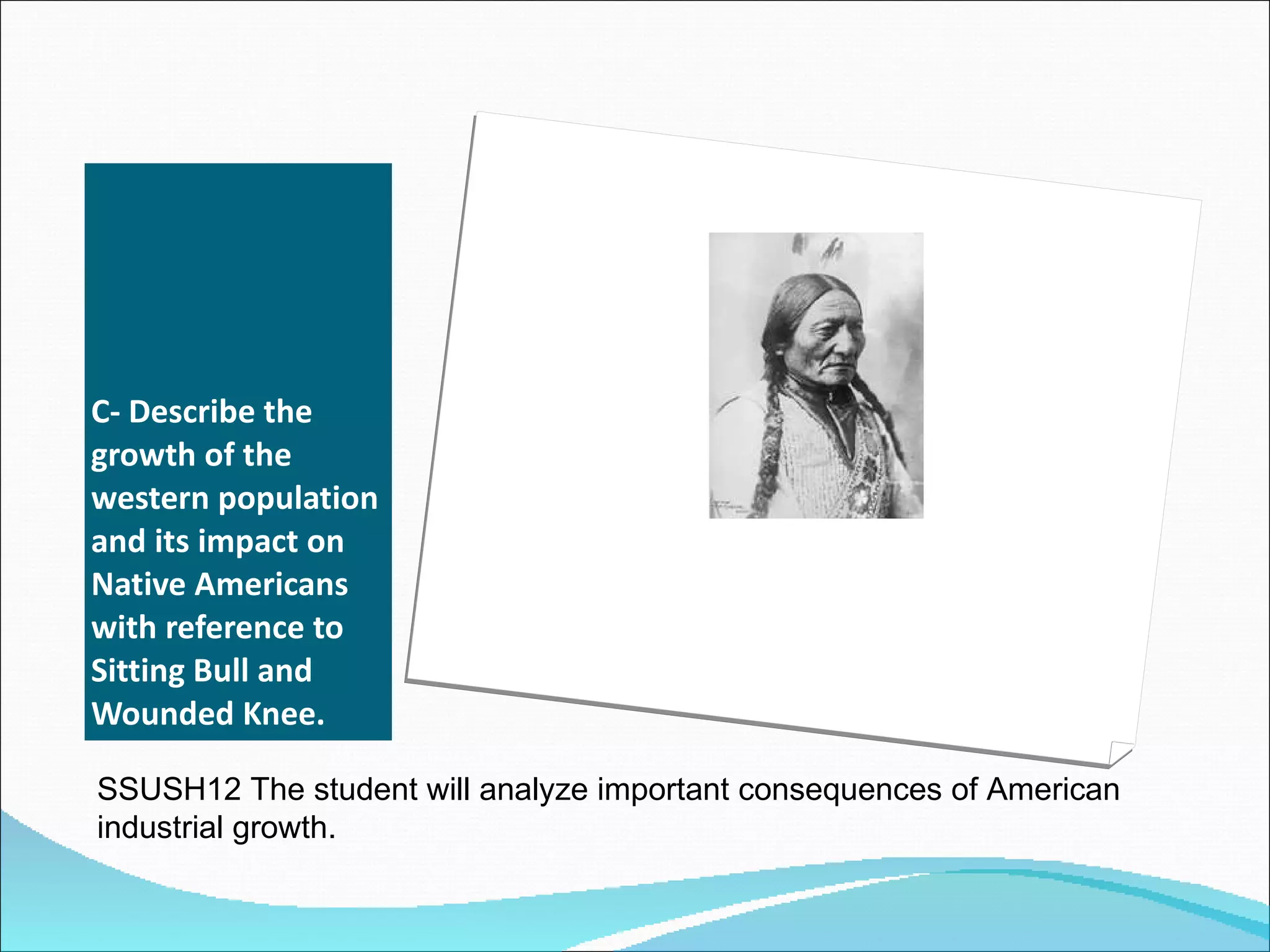 C- Describe the growth of the western population and its impact on Native Americans with reference to Sitting Bull and Wounded Knee.

SSUSH12 The student will analyze important consequences of American industrial growth.